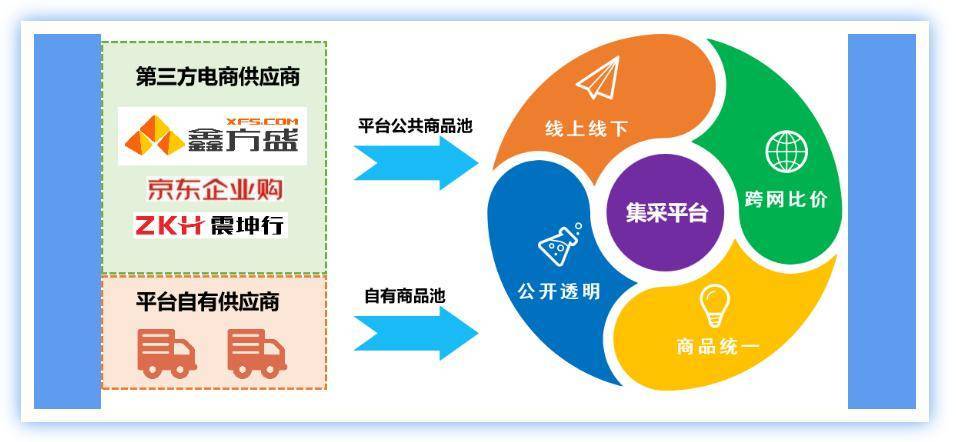 第三方电商供应商

XFS.COM
鑫方盛

京东企业购

ZKH 震坤行

平台自有供应商

平台公共商品池

自有商品池

线上线下

跨网比价

集采平台

公开透明

商品统一